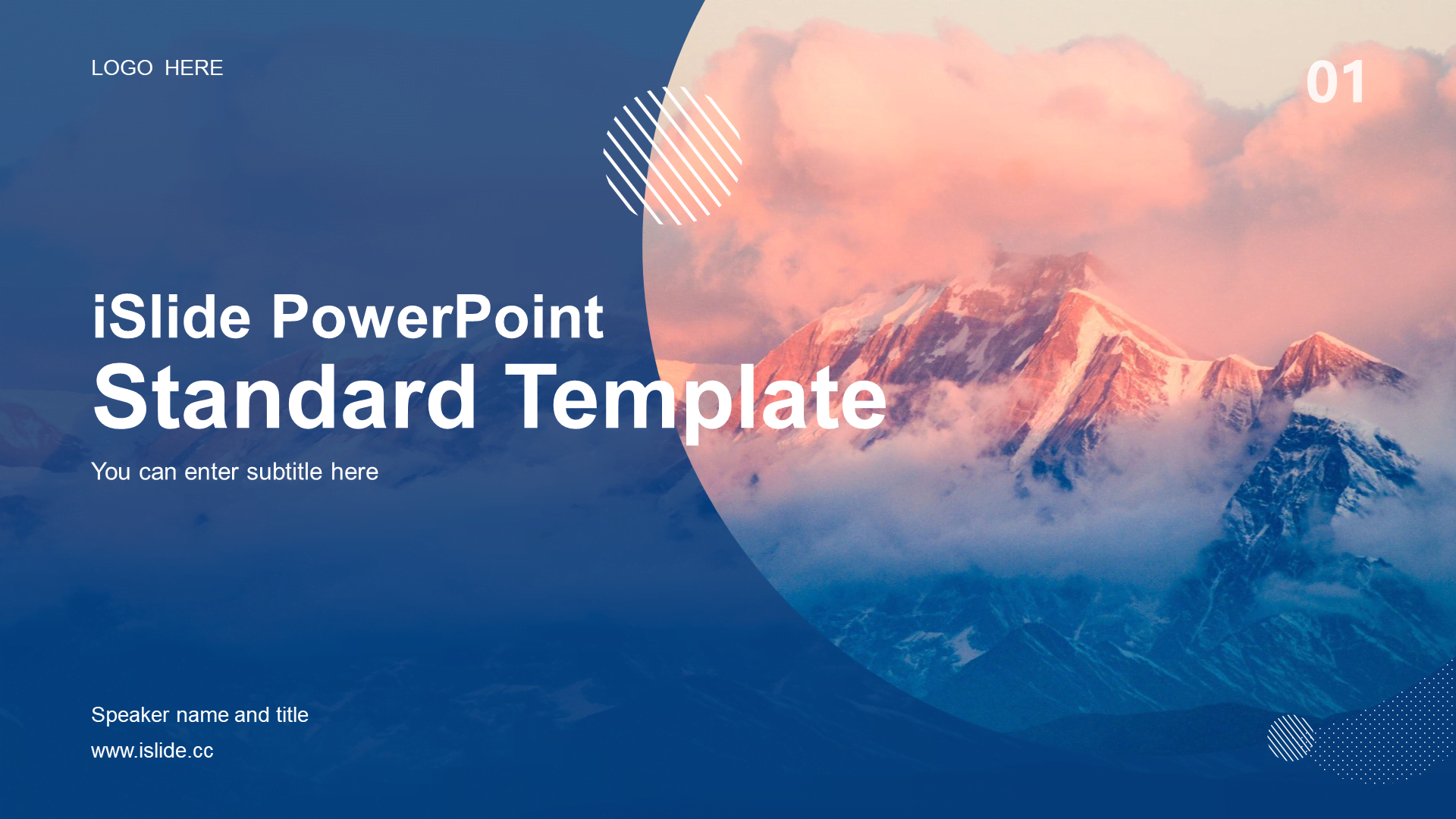 LOGO HERE

01

iSlide PowerPoint
Standard Template

You can enter subtitle here

Speaker name and title
www.islide.cc